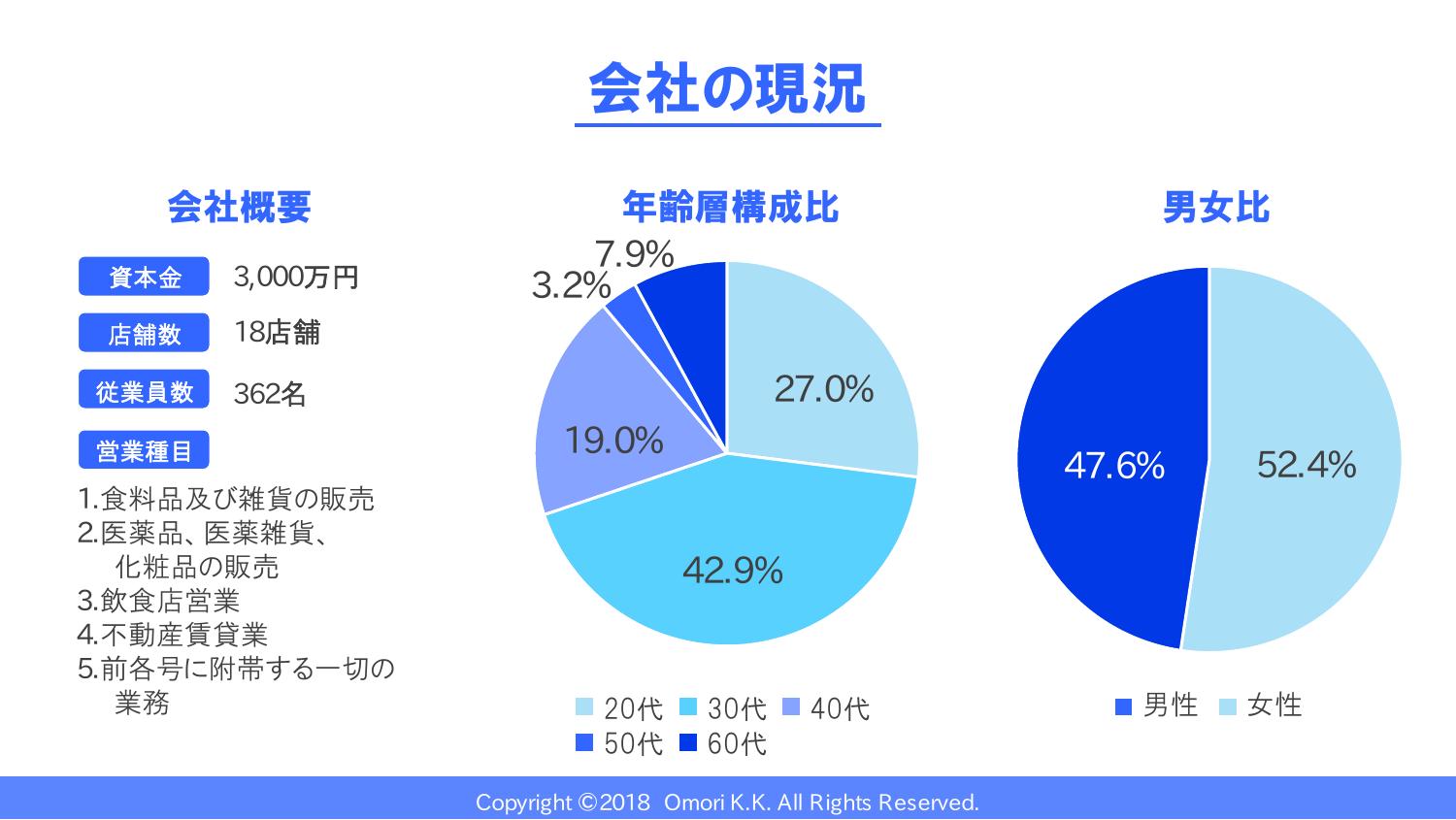 会社の現況

会社概要

資本金 3,000万円

店舗数 18店舗

従業員数 362名

営業種目

1.食料品及び雑貨の販売
2.医薬品、医薬雑貨、化粧品の販売
3.飲食店営業
4.不動産賃貸業
5.前各号に附帯する一切の業務

年齢層構成比

7.9%
3.2%
27.0%
19.0%
42.9%

20代 30代 40代 50代 60代

男女比

47.6%
52.4%

男性 女性

Copyright ©2018 Omori K.K. All Rights Reserved.